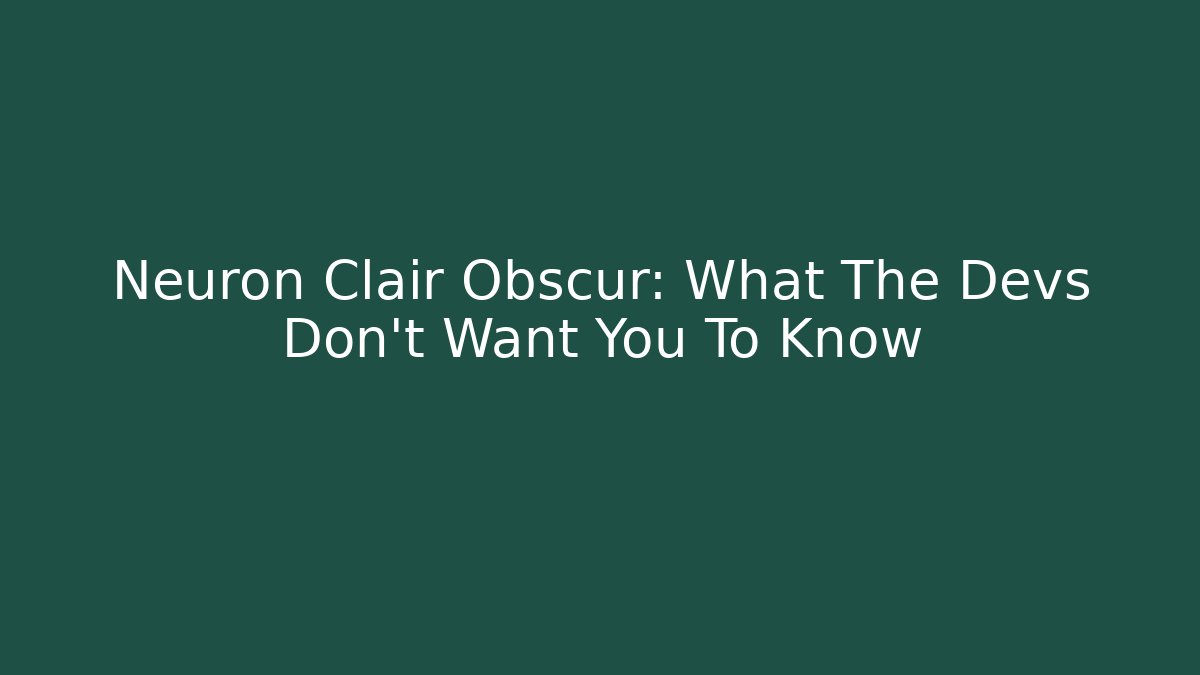 Neuron Clair Obscur: What The Devs Don't Want You To Know